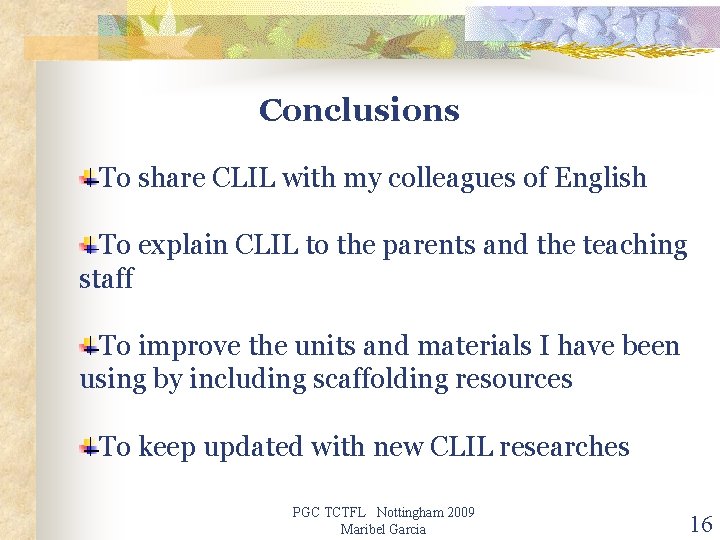 Conclusions

To share CLIL with my colleagues of English

To explain CLIL to the parents and the teaching staff

To improve the units and materials I have been using by including scaffolding resources

To keep updated with new CLIL researches

PGC TCTFL Nottingham 2009
Maribel Garcia

16